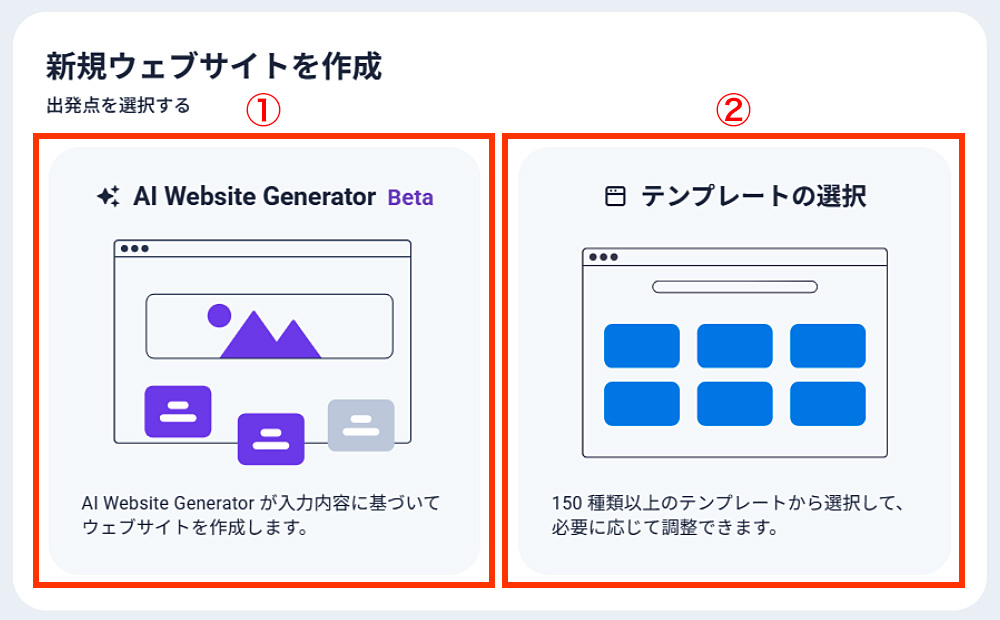 新規ウェブサイトを作成
出発点を選択する

①

AI Website Generator Beta

AI Website Generator が入力内容に基づいてウェブサイトを作成します。

②

テンプレートの選択

150 種類以上のテンプレートから選択して、必要に応じて調整できます。